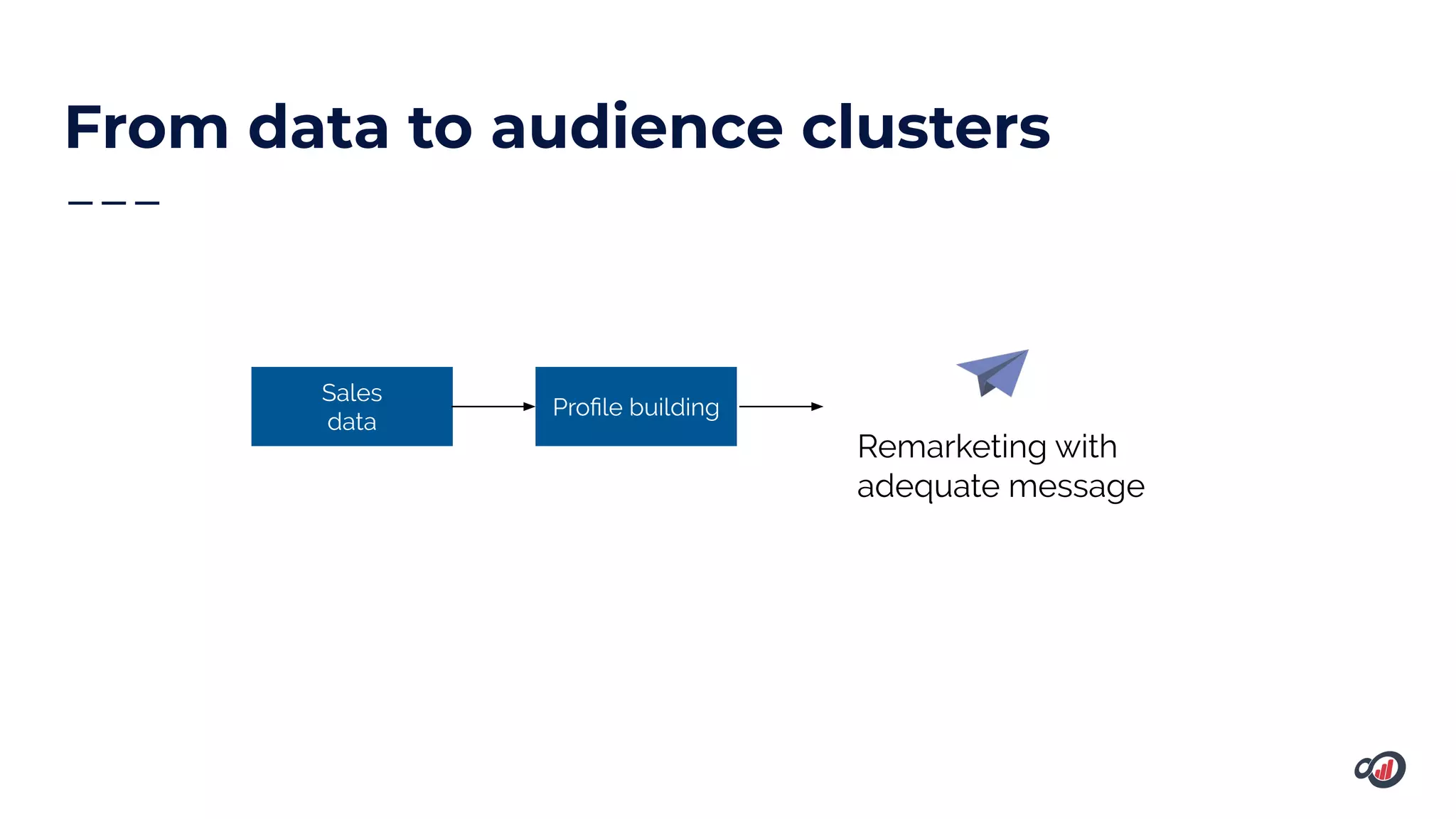 From data to audience clusters

Sales data

Profile building

Remarketing with adequate message